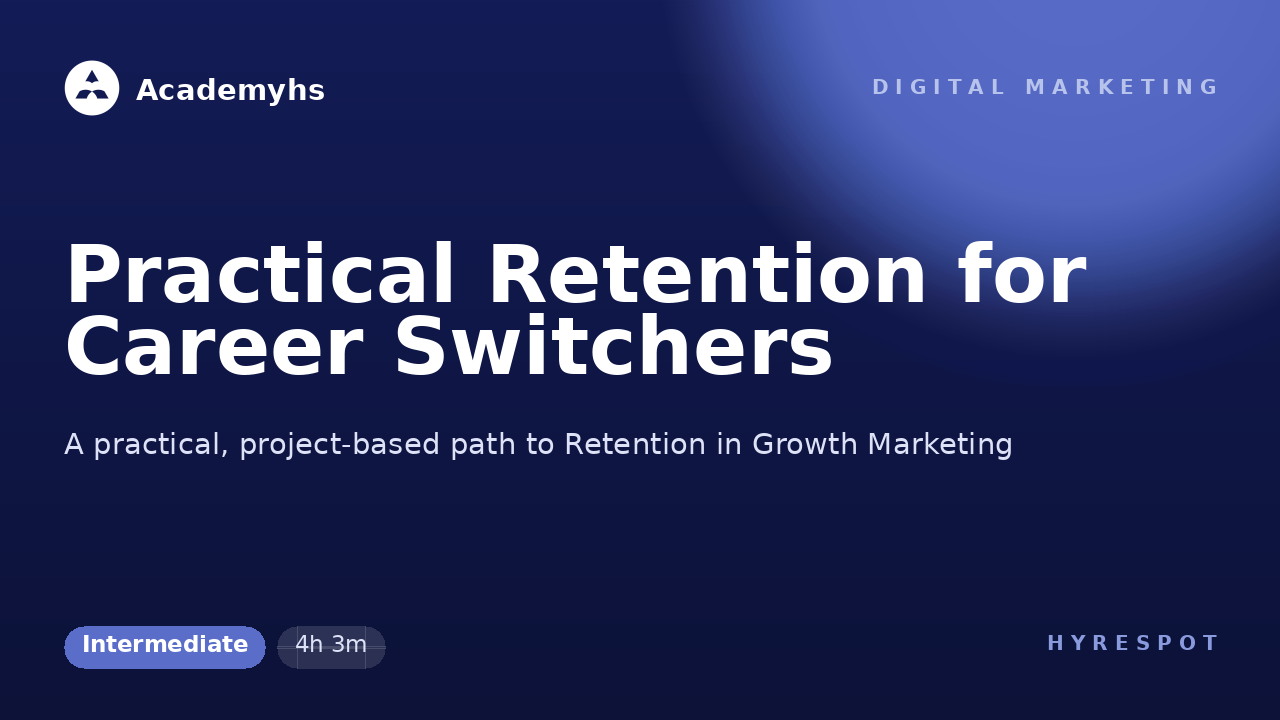 Academyhs

DIGITAL MARKETING

Practical Retention for Career Switchers

A practical, project-based path to Retention in Growth Marketing

Intermediate

4h 3m

HYRESPOT